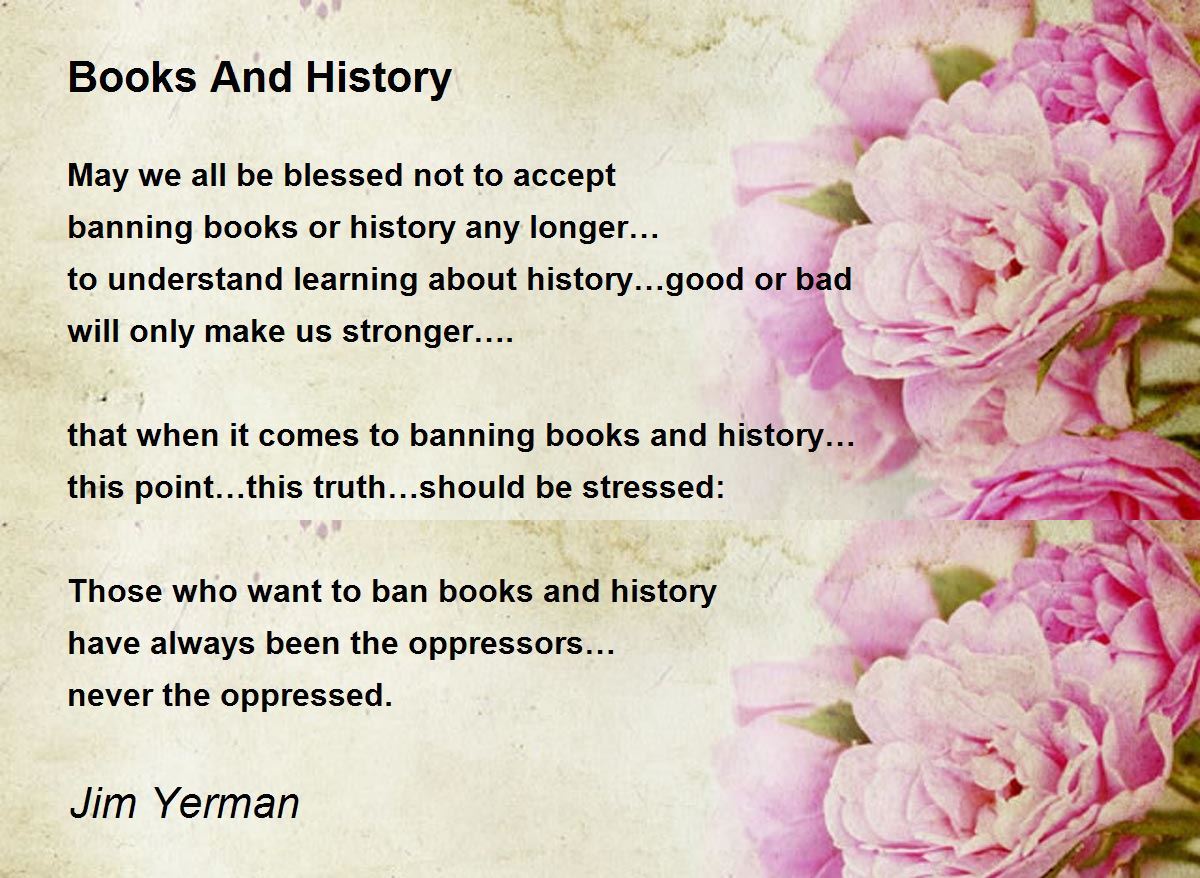 Books And History

May we all be blessed not to accept
banning books or history any longer…
to understand learning about history…good or bad
will only make us stronger….

that when it comes to banning books and history…
this point…this truth…should be stressed:

Those who want to ban books and history
have always been the oppressors…
never the oppressed.

Jim Yerman